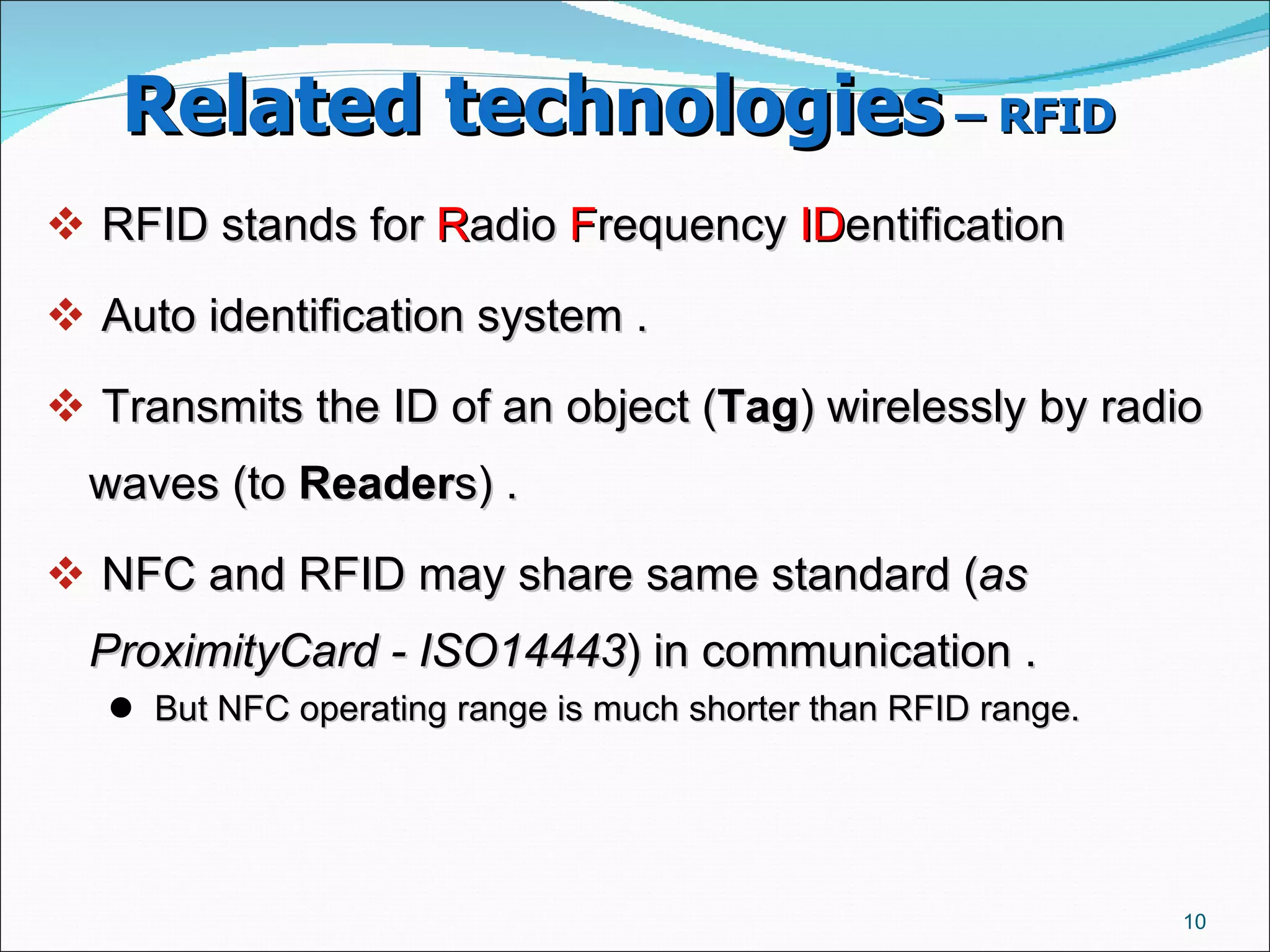 Related technologies – RFID

❖ RFID stands for Radio Frequency IDentification

❖ Auto identification system .

❖ Transmits the ID of an object (Tag) wirelessly by radio waves (to Readers) .

❖ NFC and RFID may share same standard (as ProximityCard - ISO14443) in communication .

● But NFC operating range is much shorter than RFID range.

10